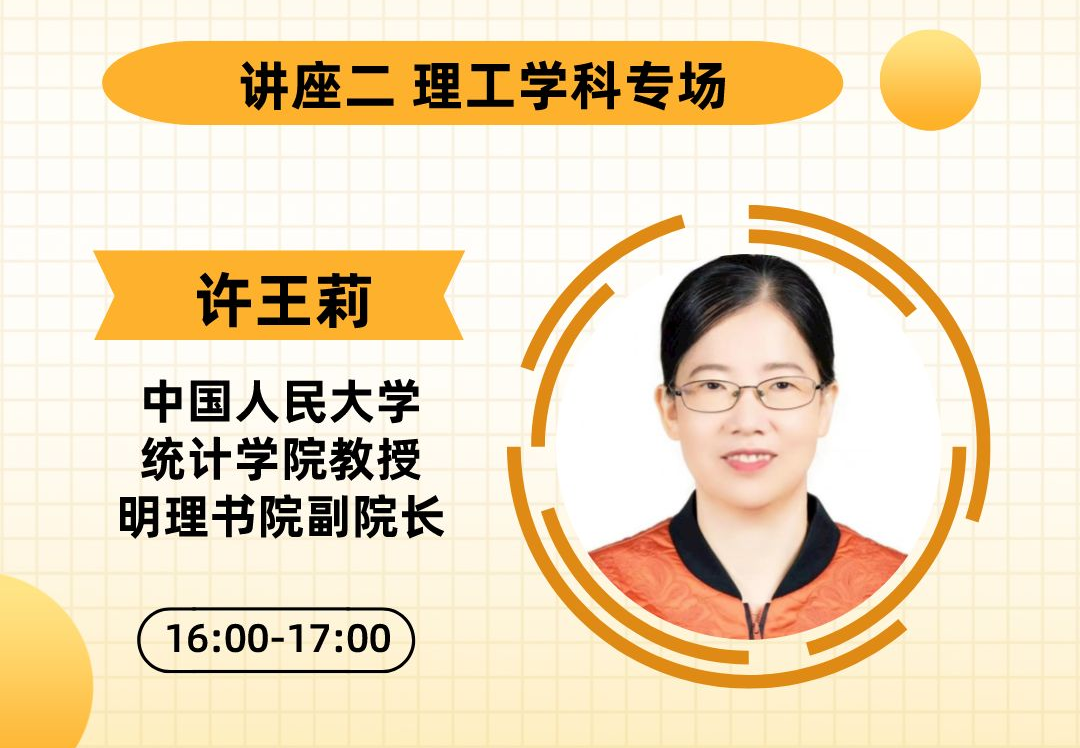 讲座二 理工学科专场

许王莉

中国人民大学
统计学院教授
明理书院副院长

16:00-17:00